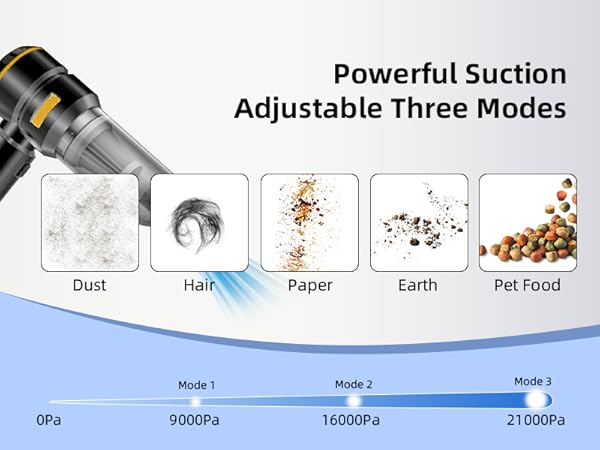 Powerful Suction
Adjustable Three Modes

Dust
Hair
Paper
Earth
Pet Food

Mode 1
Mode 2
Mode 3

0Pa
9000Pa
16000Pa
21000Pa